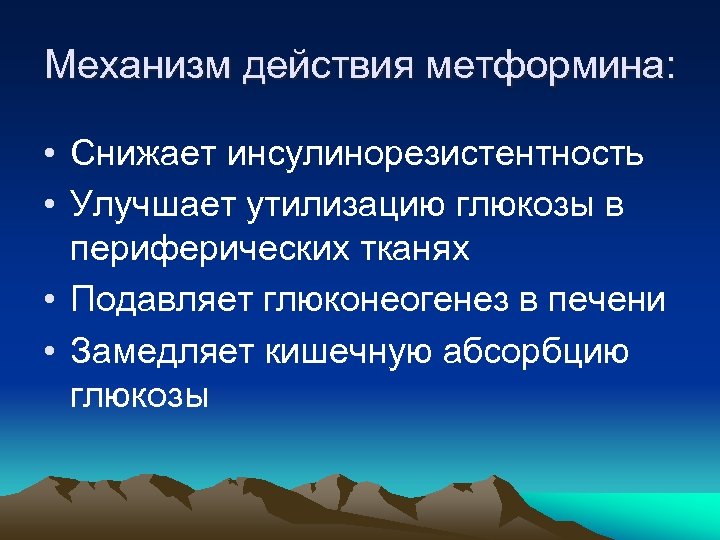 Механизм действия метформина:

• Снижает инсулинорезистентность
• Улучшает утилизацию глюкозы в периферических тканях
• Подавляет глюконеогенез в печени
• Замедляет кишечную абсорбцию глюкозы